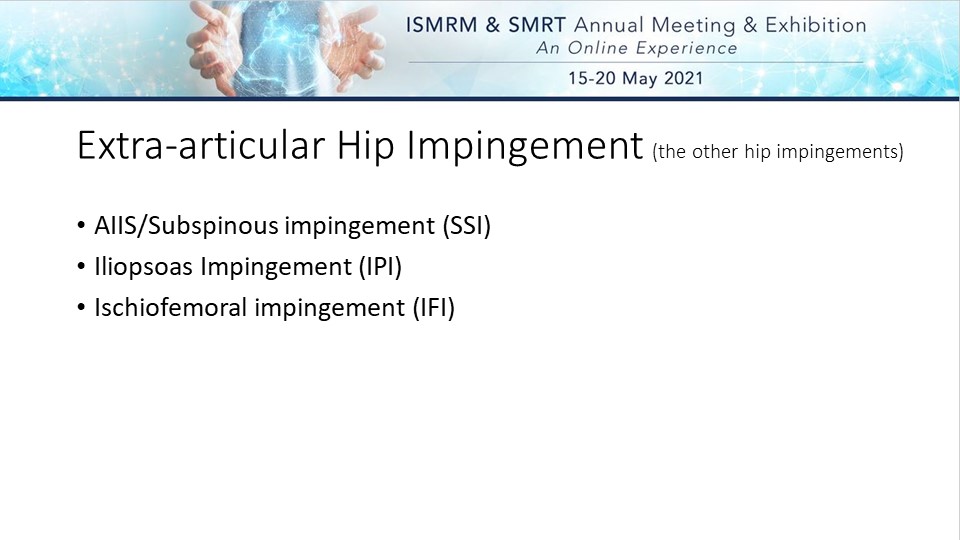 ISMRM & SMRT Annual Meeting & Exhibition
An Online Experience
15-20 May 2021

Extra-articular Hip Impingement (the other hip impingements)

• AIIS/Subspinous impingement (SSI)
• Iliopsoas Impingement (IPI)
• Ischiofemoral impingement (IFI)